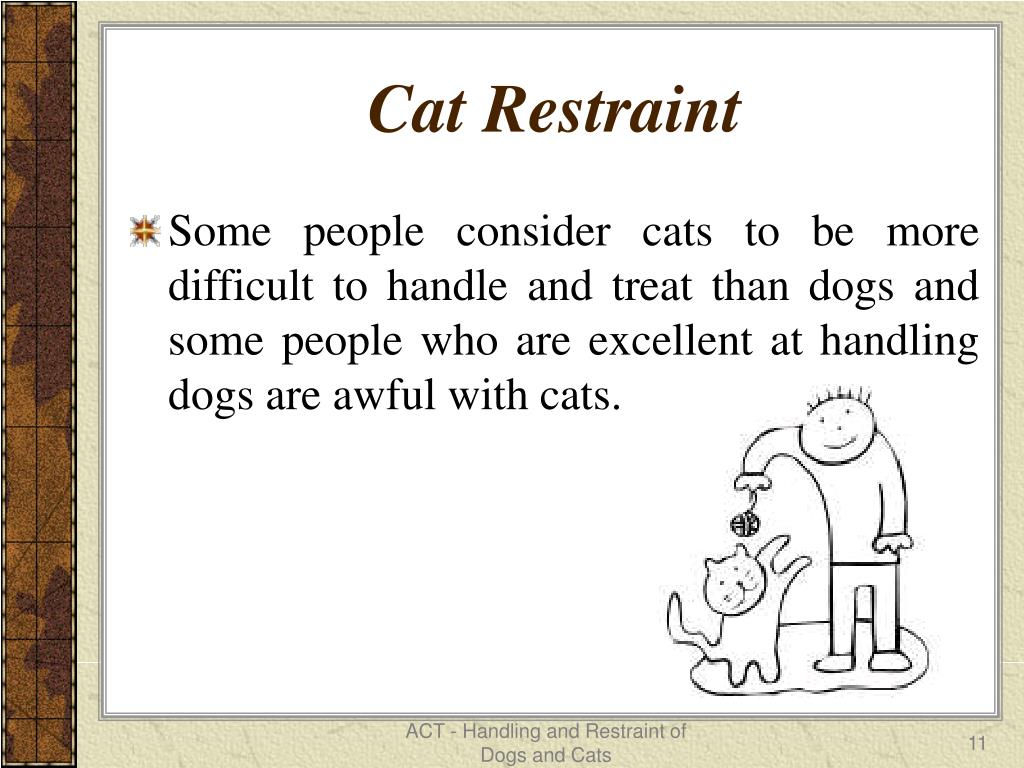 Cat Restraint

Some people consider cats to be more difficult to handle and treat than dogs and some people who are excellent at handling dogs are awful with cats.

ACT - Handling and Restraint of Dogs and Cats

11